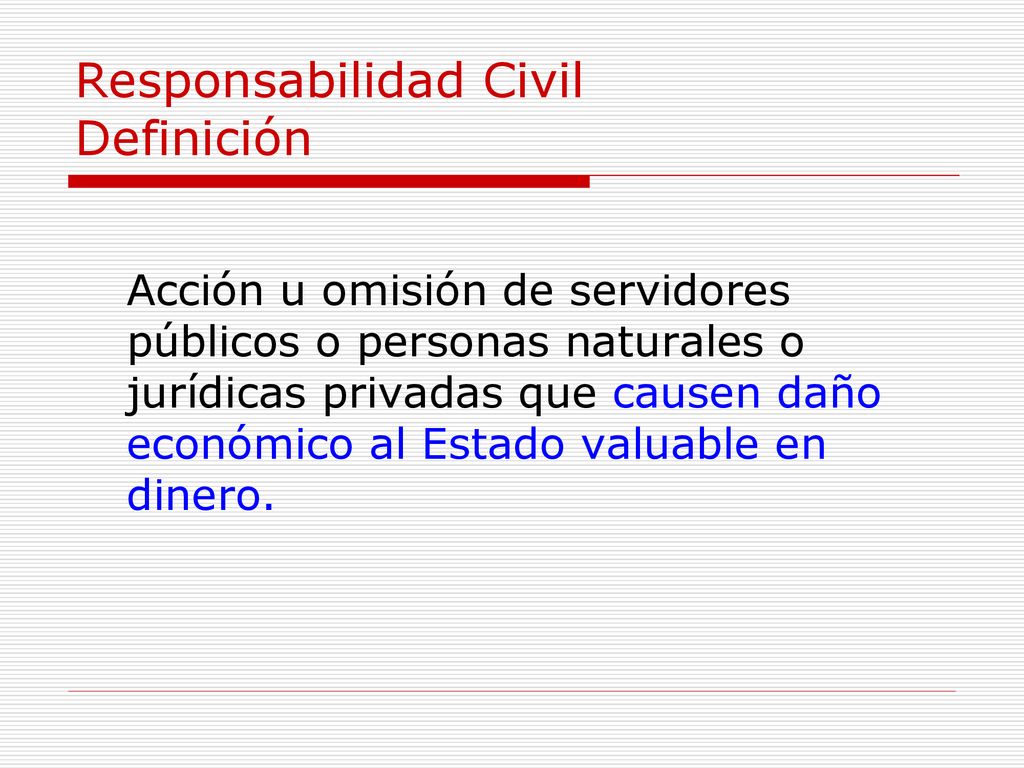 Responsabilidad Civil
Definición

Acción u omisión de servidores públicos o personas naturales o jurídicas privadas que causen daño económico al Estado valuable en dinero.